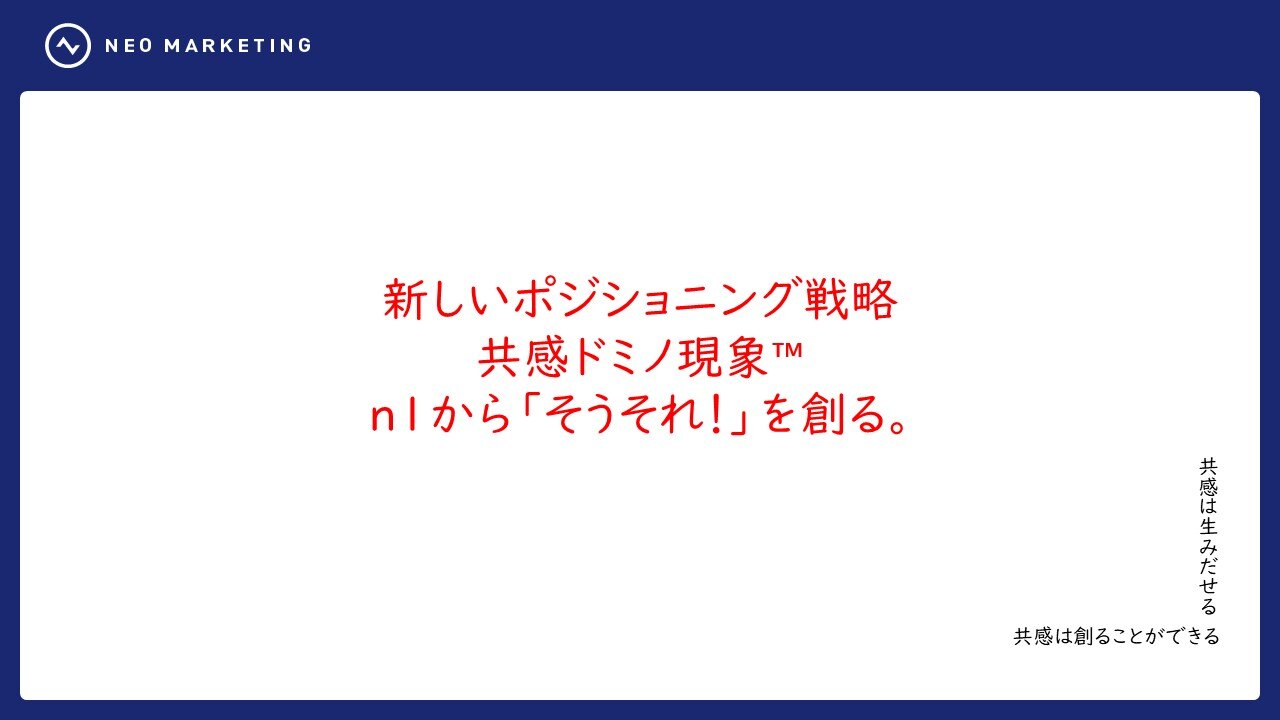 NEO MARKETING

新しいポジショニング戦略
共感ドミノ現象™
n1から「そうそれ!」を創る。

共感は生みだせる

共感は創ることができる